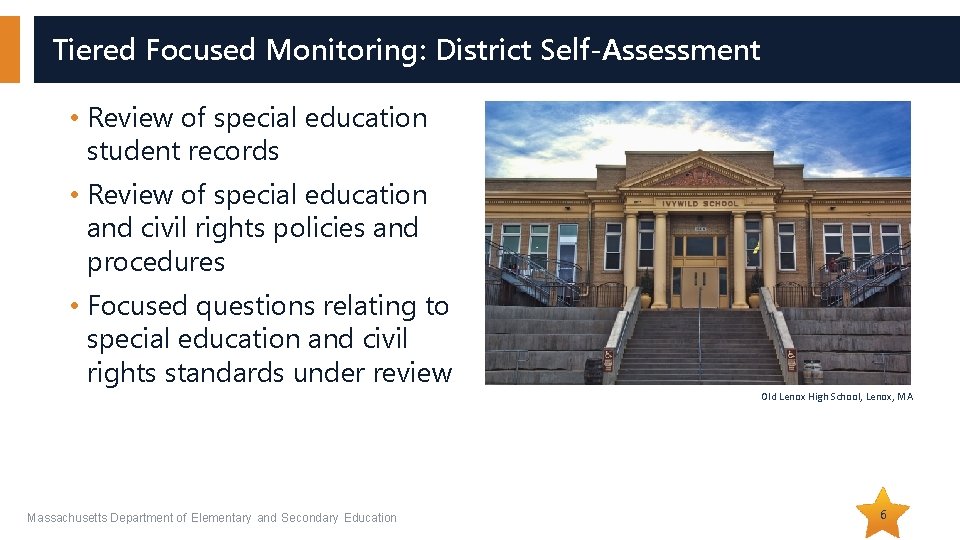 Tiered Focused Monitoring: District Self-Assessment

• Review of special education student records

• Review of special education and civil rights policies and procedures

• Focused questions relating to special education and civil rights standards under review

IVYWILD SCHOOL

Old Lenox High School, Lenox, MA

Massachusetts Department of Elementary and Secondary Education

6